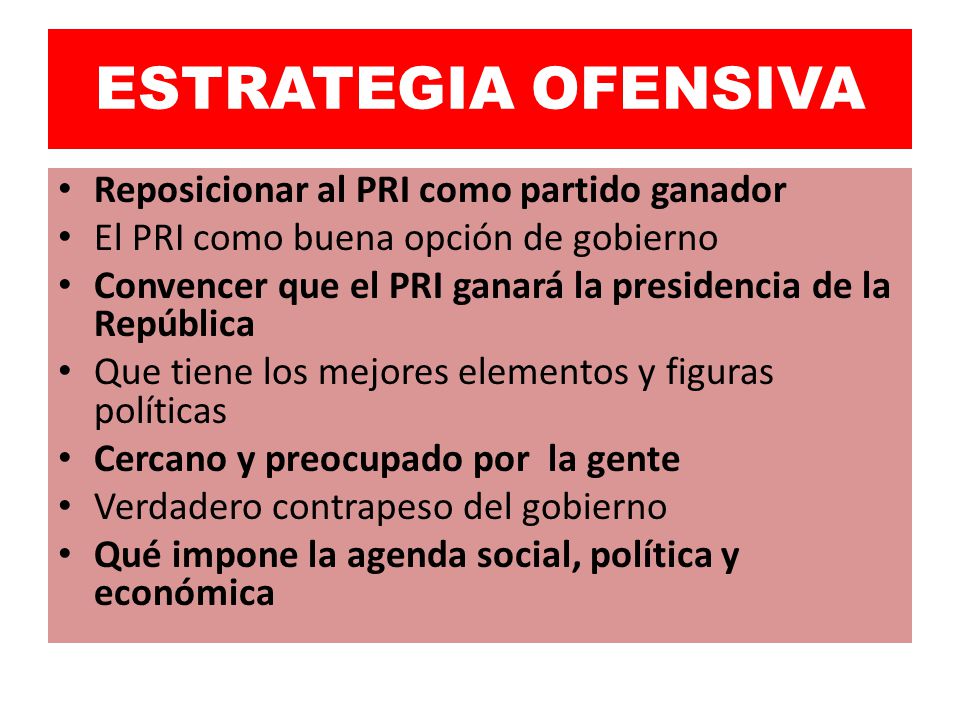 ESTRATEGIA OFENSIVA

• Reposicionar al PRI como partido ganador
• El PRI como buena opción de gobierno
• Convencer que el PRI ganará la presidencia de la República
• Que tiene los mejores elementos y figuras políticas
• Cercano y preocupado por  la gente
• Verdadero contrapeso del gobierno
• Qué impone la agenda social, política y económica